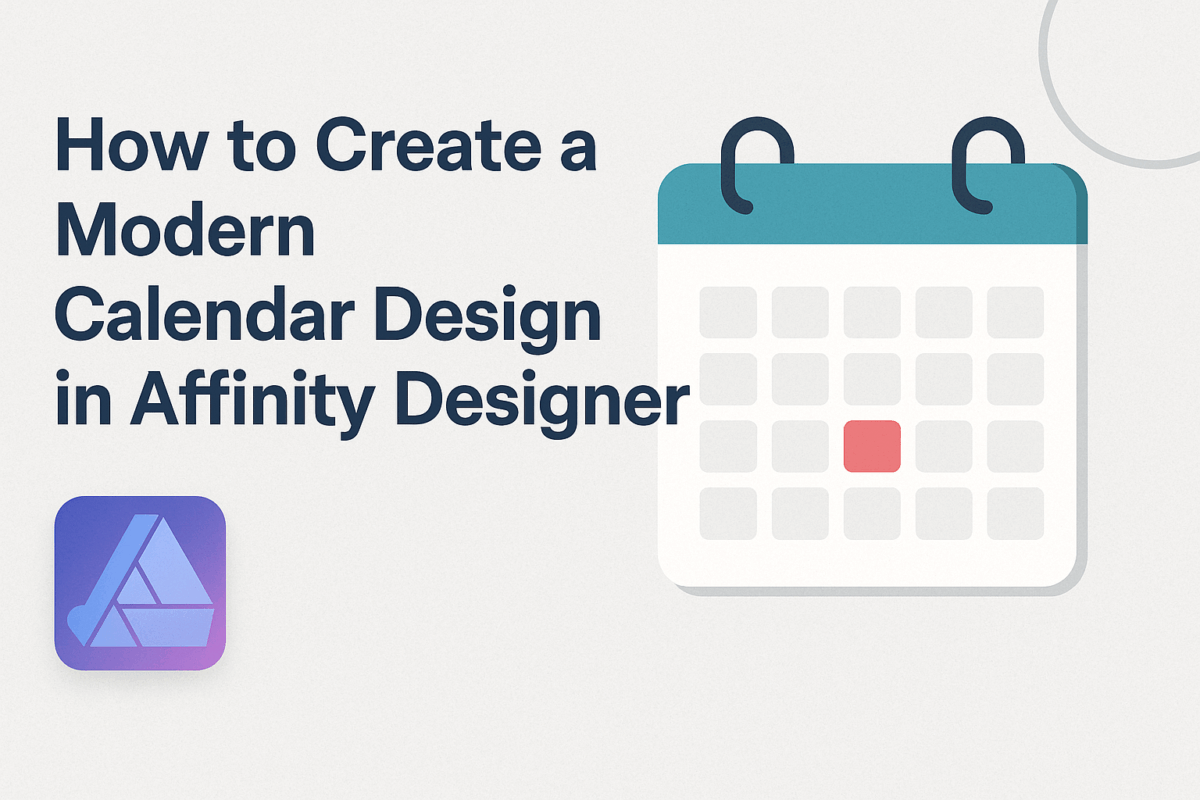 How to Create a Modern Calendar Design in Affinity Designer